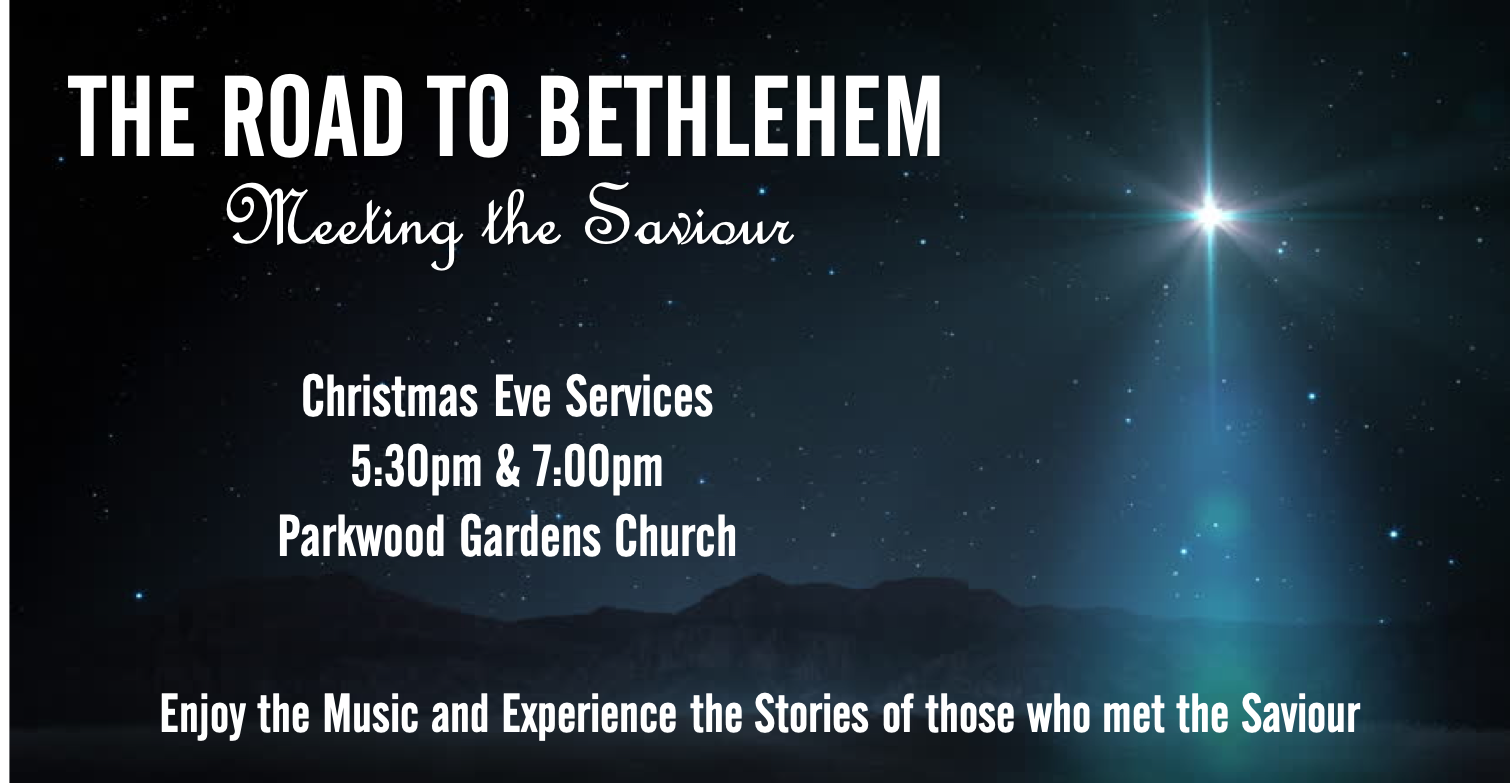 THE ROAD TO BETHLEHEM
Meeting the Saviour

Christmas Eve Services
5:30pm & 7:00pm
Parkwood Gardens Church

Enjoy the Music and Experience the Stories of those who met the Saviour